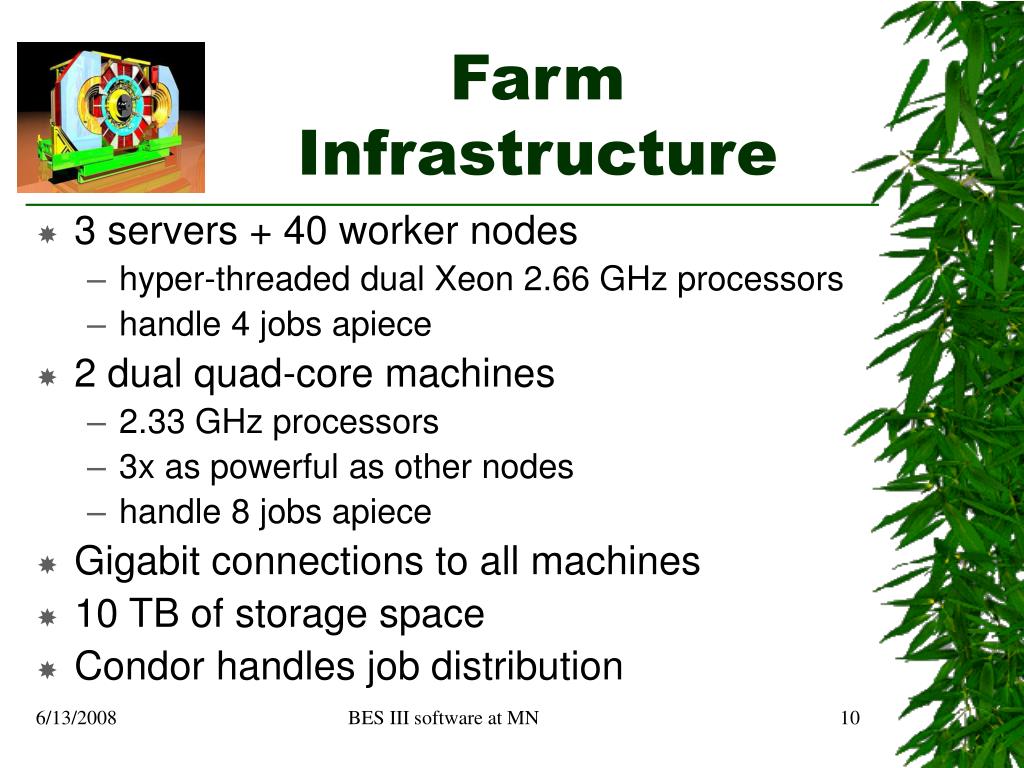 Farm Infrastructure

3 servers + 40 worker nodes
– hyper-threaded dual Xeon 2.66 GHz processors
– handle 4 jobs apiece

2 dual quad-core machines
– 2.33 GHz processors
– 3x as powerful as other nodes
– handle 8 jobs apiece

Gigabit connections to all machines

10 TB of storage space

Condor handles job distribution

6/13/2008

BES III software at MN

10